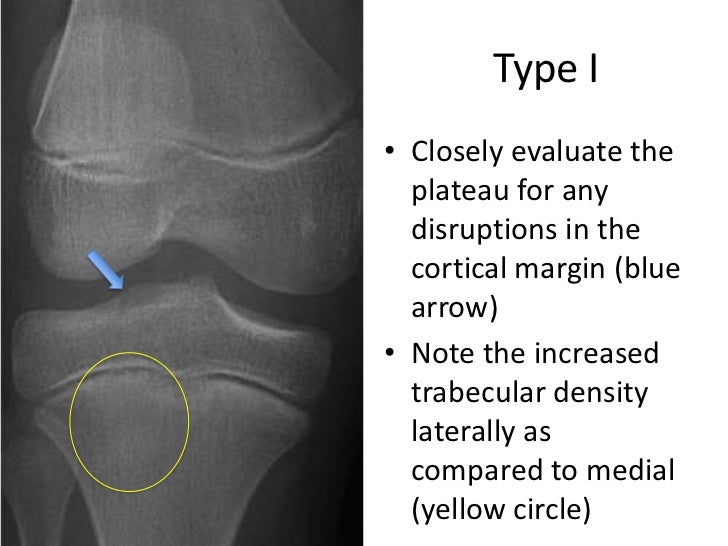 Type I

• Closely evaluate the plateau for any disruptions in the cortical margin (blue arrow)
• Note the increased trabecular density laterally as compared to medial (yellow circle)